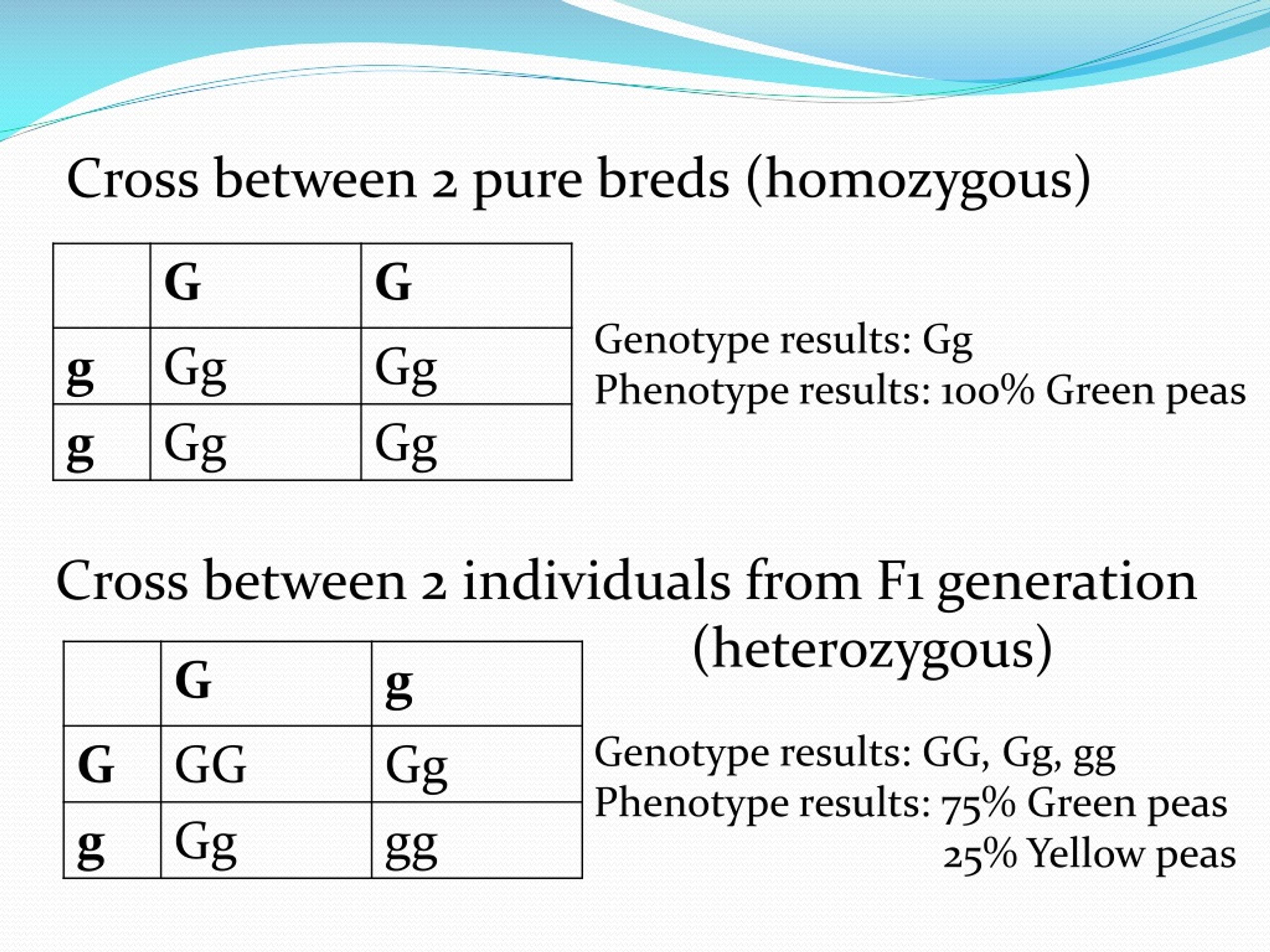 Cross between 2 pure breds (homozygous)

| | G | G |
|---|---|---|
| g | Gg | Gg |
| g | Gg | Gg |

Genotype results: Gg
Phenotype results: 100% Green peas

Cross between 2 individuals from F1 generation (heterozygous)

| | G | g |
|---|---|---|
| G | GG | Gg |
| g | Gg | gg |

Genotype results: GG, Gg, gg
Phenotype results: 75% Green peas
25% Yellow peas